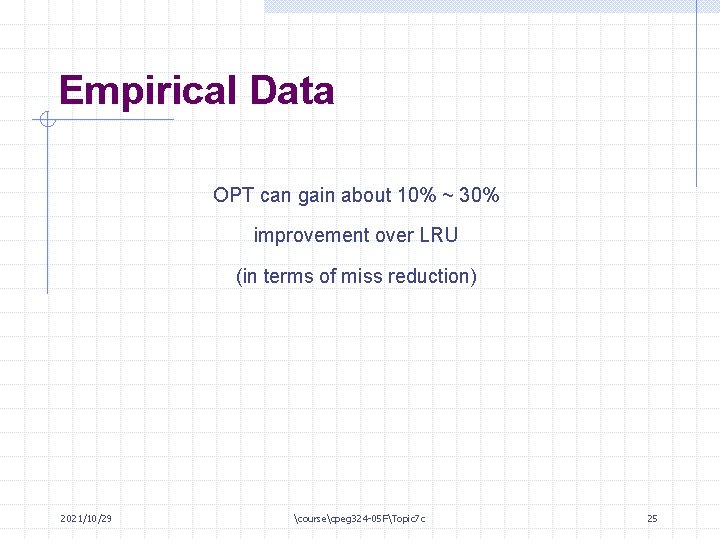 Empirical Data

OPT can gain about 10% ~ 30%

improvement over LRU

(in terms of miss reduction)

2021/10/29

\course\cpeg324-05F\Topic7c

25